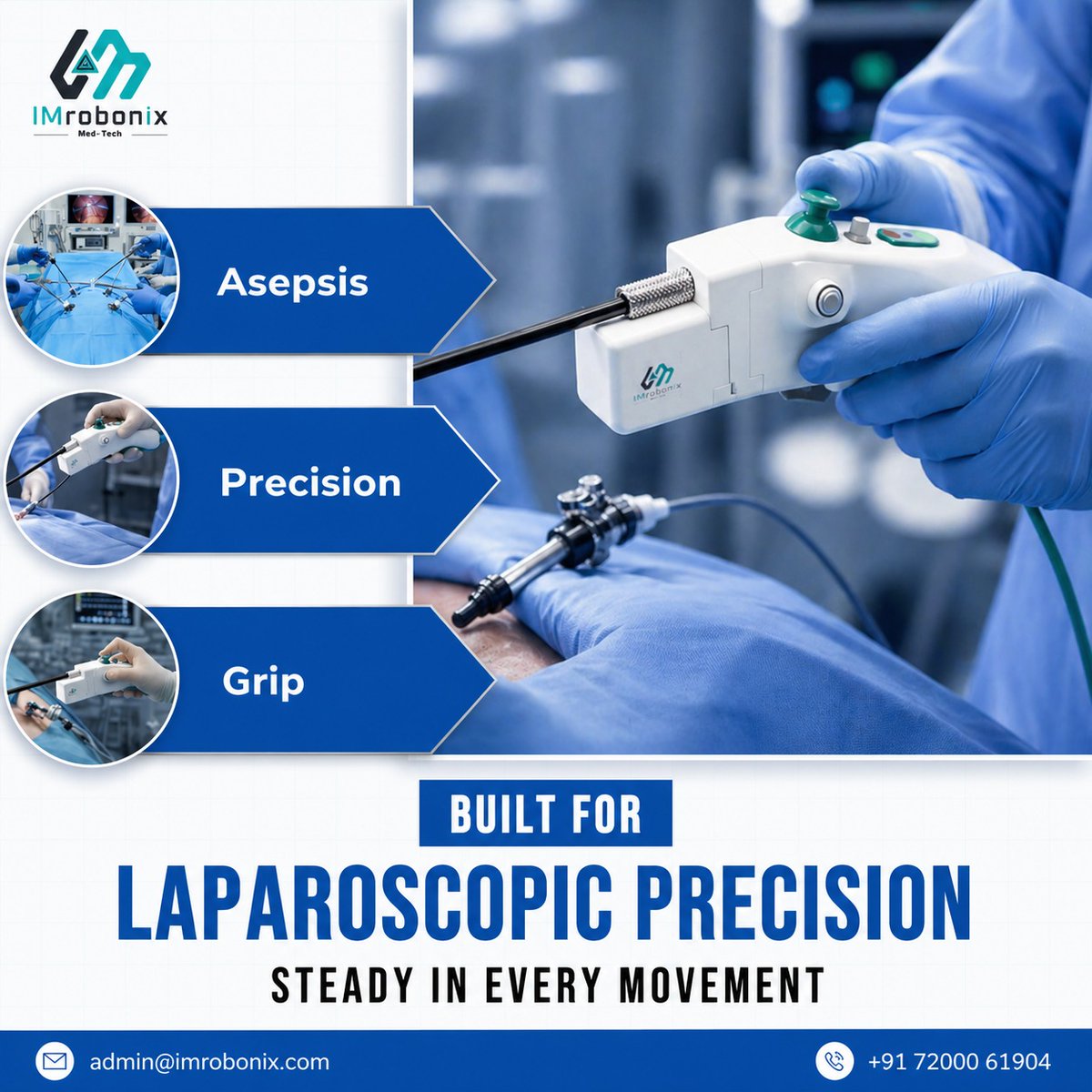 IMrobonix
Med-Tech

Asepsis

Precision

Grip

IMrobonix

BUILT FOR
LAPAROSCOPIC PRECISION
STEADY IN EVERY MOVEMENT

admin@imrobonix.com

+91 72000 61904